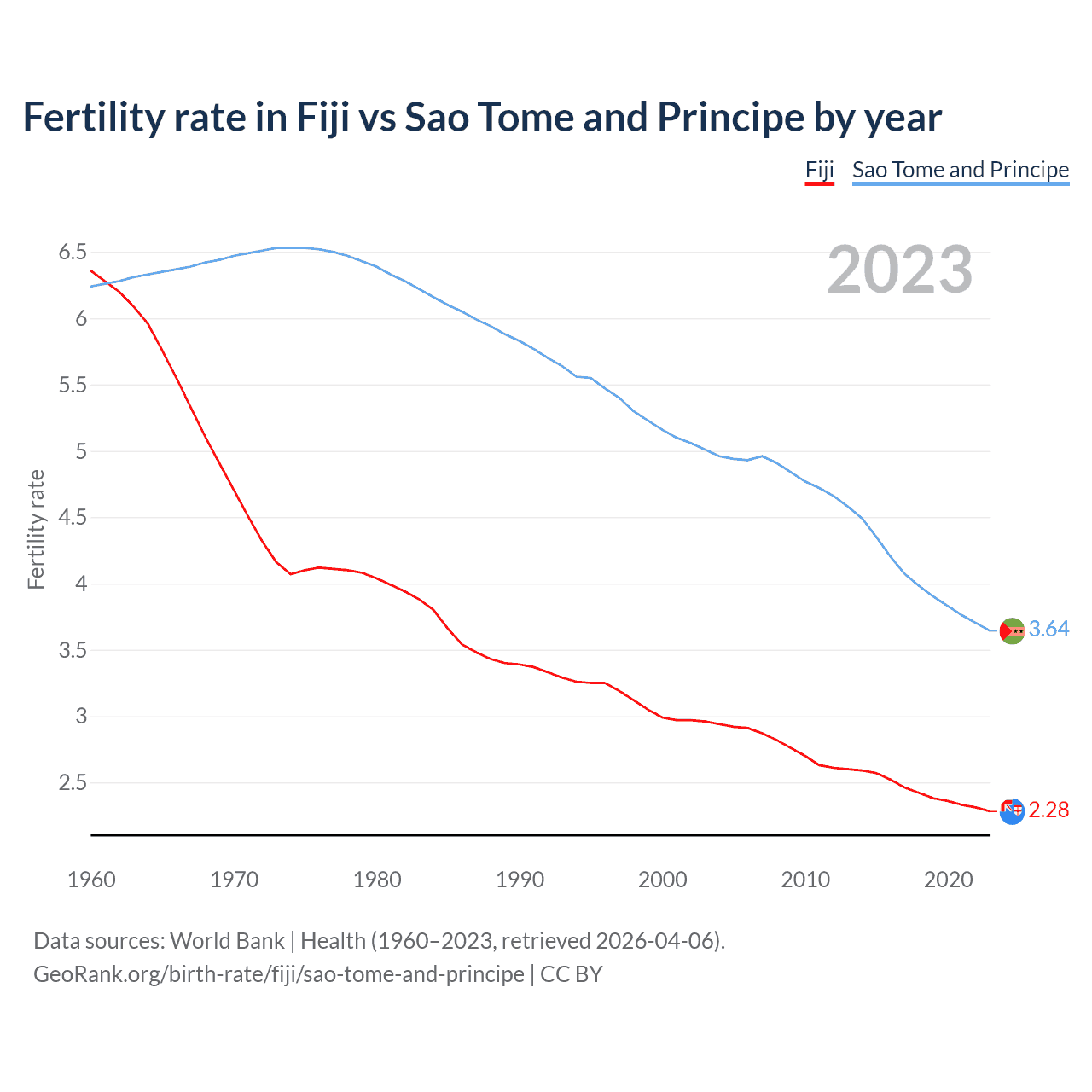 Fertility rate in Fiji vs Sao Tome and Principe by year

Fiji Sao Tome and Principe

2023

Fertility rate

6.5
6
5.5
5
4.5
4
3.5
3
2.5

3.64
2.28

1960 1970 1980 1990 2000 2010 2020

Data sources: World Bank | Health (1960–2023, retrieved 2026-04-06).
GeoRank.org/birth-rate/fiji/sao-tome-and-principe | CC BY